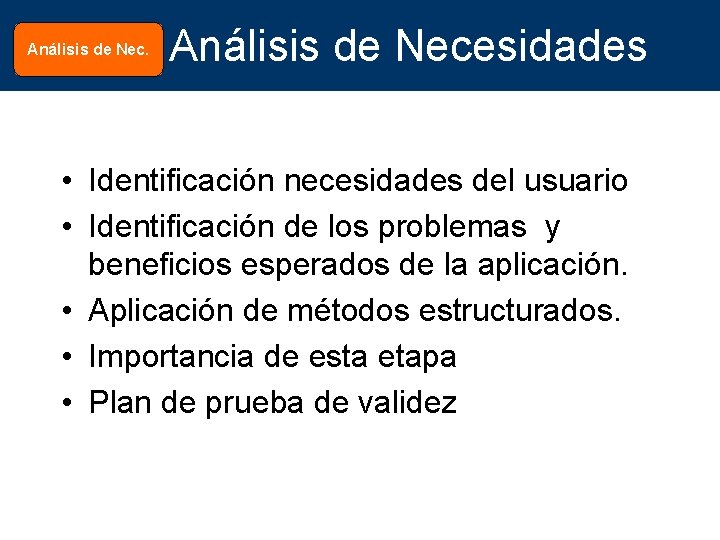 Análisis de Nec.

Análisis de Necesidades

• Identificación necesidades del usuario
• Identificación de los problemas y beneficios esperados de la aplicación.
• Aplicación de métodos estructurados.
• Importancia de esta etapa
• Plan de prueba de validez